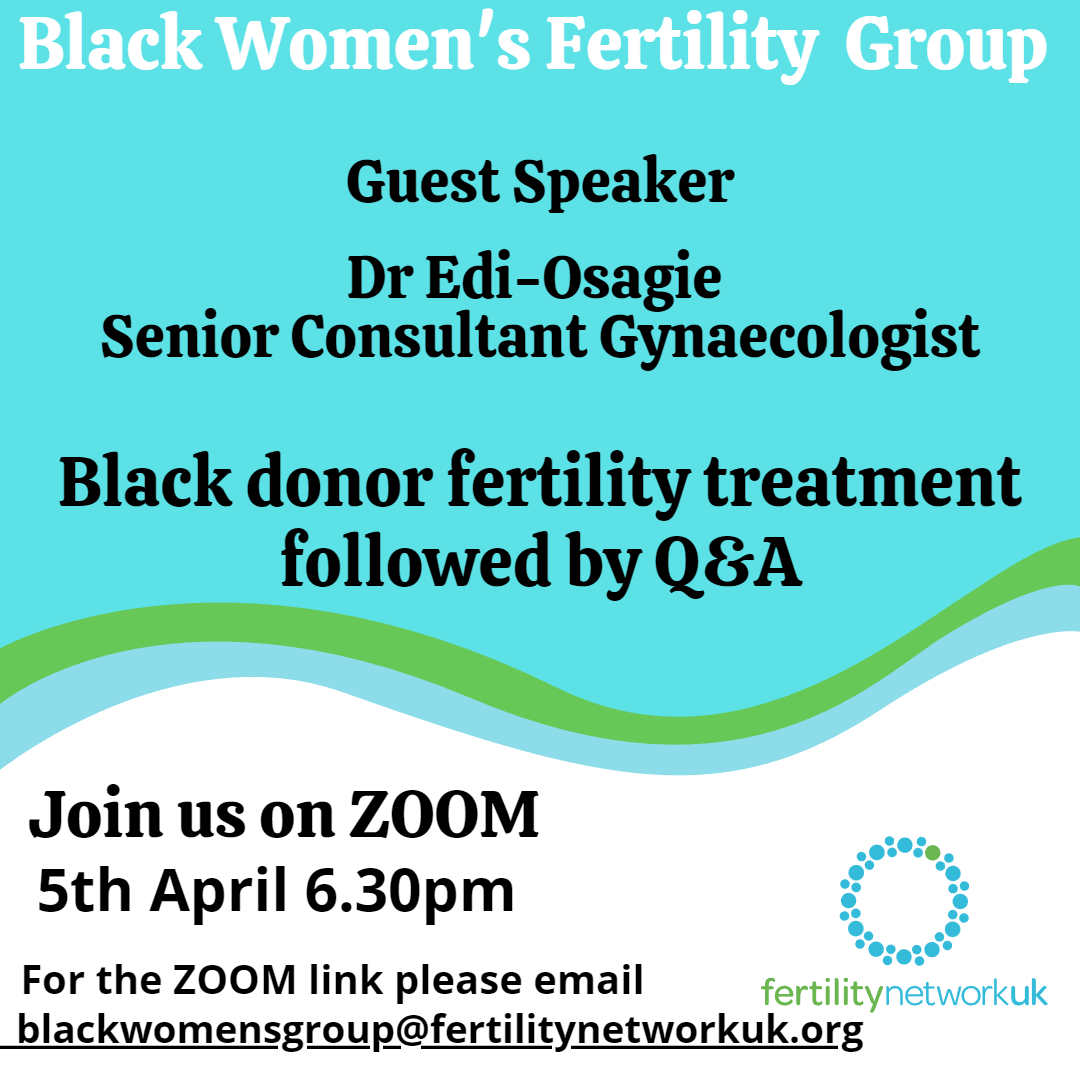 Black Women's Fertility Group

Guest Speaker

Dr Edi-Osagie
Senior Consultant Gynaecologist

Black donor fertility treatment followed by Q&A

Join us on ZOOM
5th April 6.30pm

For the ZOOM link please email
blackwomensgroup@fertilitynetworkuk.org

fertilitynetworkuk